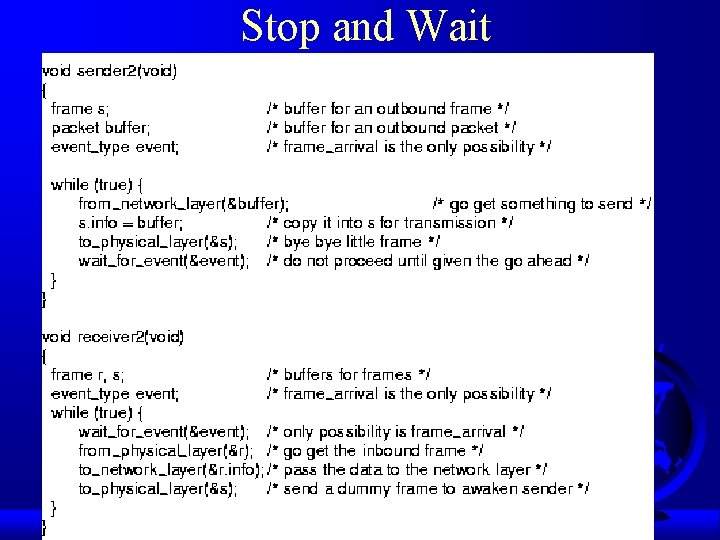 Stop and Wait

void sender2(void)
{
frame s; /* buffer for an outbound frame */
packet buffer; /* buffer for an outbound packet */
event_type event; /* frame_arrival is the only possibility */

while (true) {
from_network_layer(&buffer); /* go get something to send */
s.info = buffer; /* copy it into s for transmission */
to_physical_layer(&s); /* bye bye little frame */
wait_for_event(&event); /* do not proceed until given the go ahead */
}
}

void receiver2(void)
{
frame r, s; /* buffers for frames */
event_type event; /* frame_arrival is the only possibility */
while (true) {
wait_for_event(&event); /* only possibility is frame_arrival */
from_physical_layer(&r); /* go get the inbound frame */
to_network_layer(&r.info); /* pass the data to the network layer */
to_physical_layer(&s); /* send a dummy frame to awaken sender */
}
}